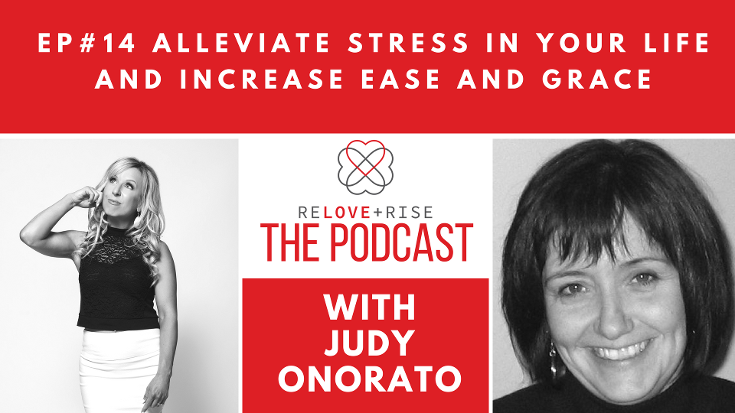 EP#14 ALLEVIATE STRESS IN YOUR LIFE AND INCREASE EASE AND GRACE

RELOVE+RISE
THE PODCAST

WITH JUDY ONORATO